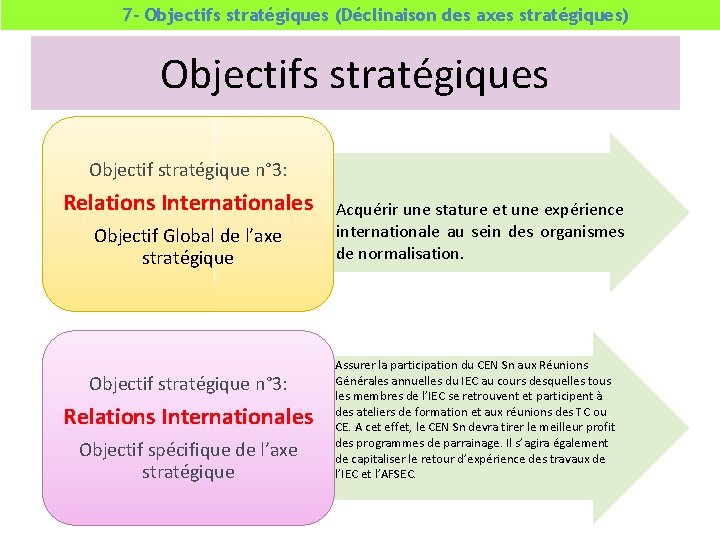 7- Objectifs stratégiques (Déclinaison des axes stratégiques)

Objectifs stratégiques

Objectif stratégique n°3:

Relations Internationales

Objectif Global de l'axe stratégique

Acquérir une stature et une expérience internationale au sein des organismes de normalisation.

Objectif stratégique n°3:

Relations Internationales

Objectif spécifique de l'axe stratégique

Assurer la participation du CEN Sn aux Réunions Générales annuelles du IEC au cours desquelles tous les membres de l'IEC se retrouvent et participent à des ateliers de formation et aux réunions des TC ou CE. A cet effet, le CEN Sn devra tirer le meilleur profit des programmes de parrainage. Il s'agira également de capitaliser le retour d'expérience des travaux de l'IEC et l'AFSEC.